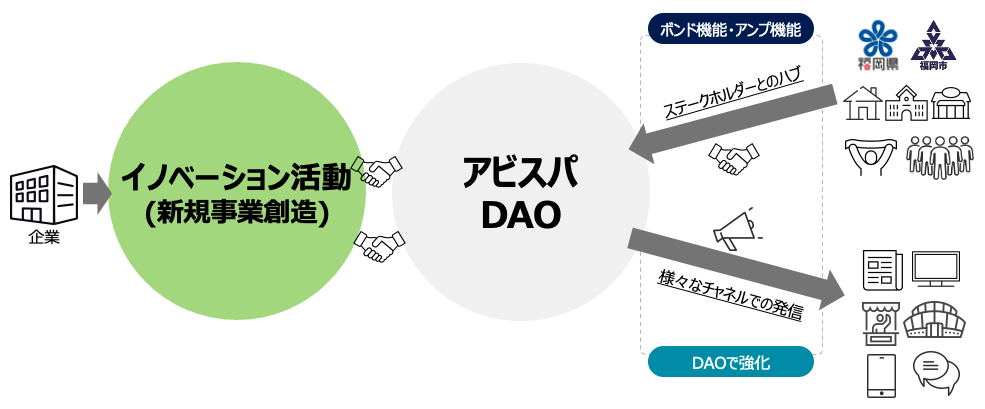 企業

イノベーション活動
(新規事業創造)

アビスパ
DAO

ボンド機能・アンプ機能

ステークホルダーとのハブ

様々なチャネルでの発信

DAOで強化

福岡県

福岡市